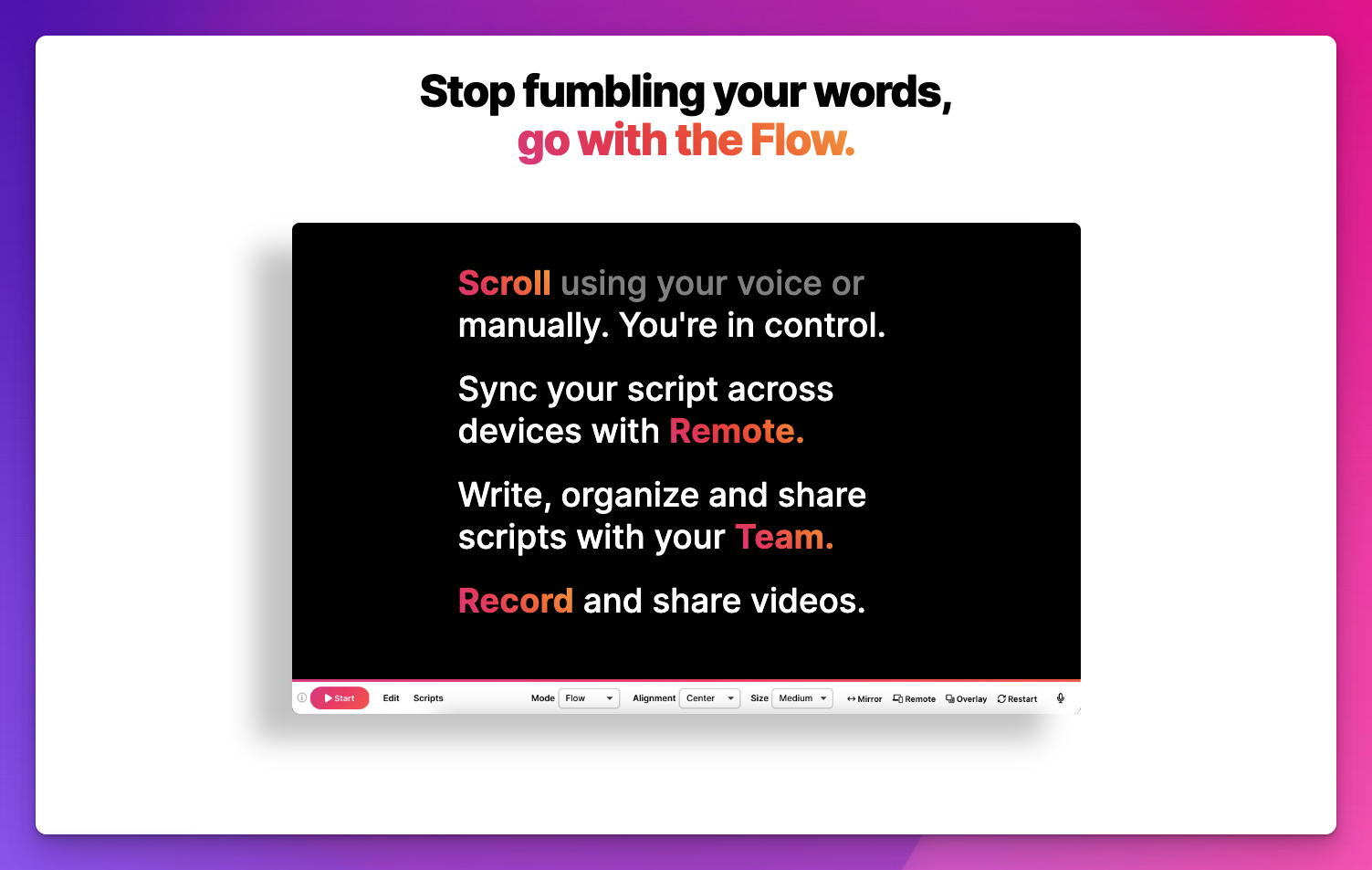 Stop fumbling your words,
go with the Flow.

Scroll using your voice or manually. You're in control.

Sync your script across devices with Remote.

Write, organize and share scripts with your Team.

Record and share videos.

Start Edit Scripts Mode Flow Alignment Center Size Medium Mirror Remote Overlay Restart